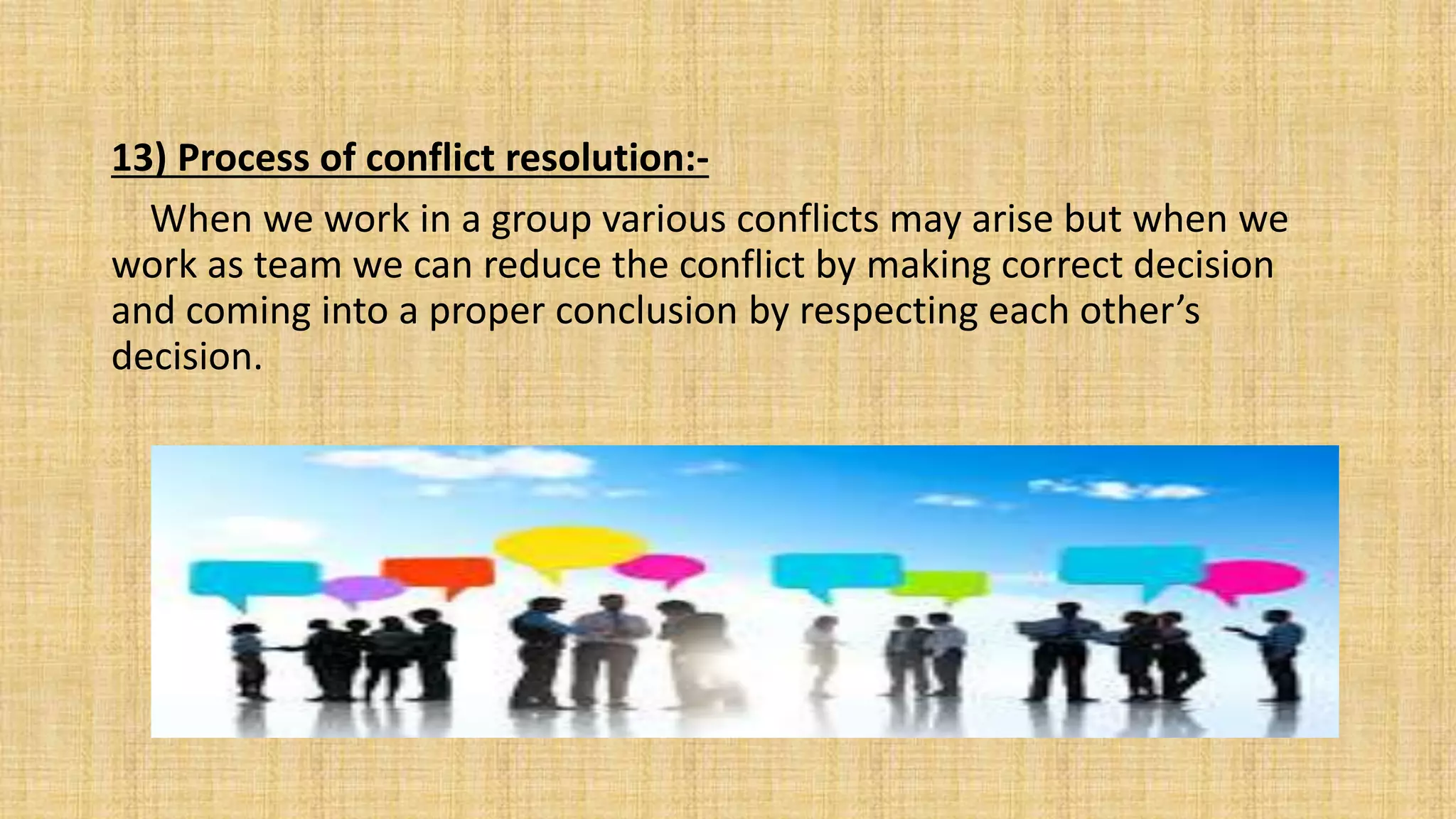 13) Process of conflict resolution:-

When we work in a group various conflicts may arise but when we work as team we can reduce the conflict by making correct decision and coming into a proper conclusion by respecting each other’s decision.